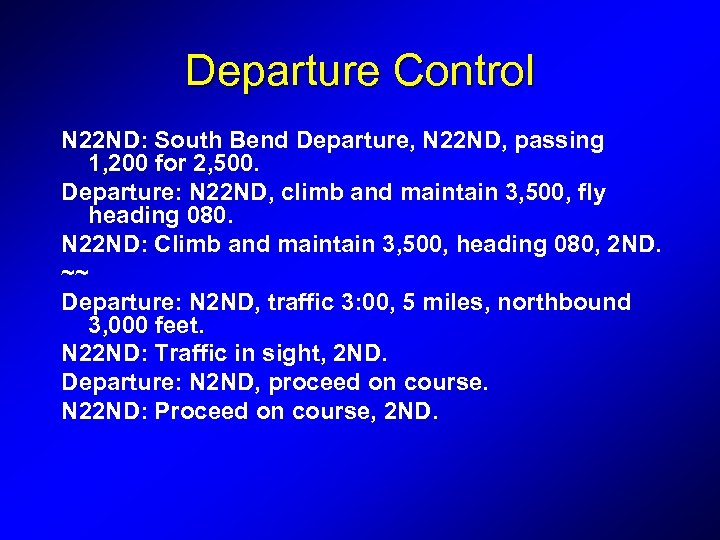 Departure Control

N22ND: South Bend Departure, N22ND, passing 1,200 for 2,500.

Departure: N22ND, climb and maintain 3,500, fly heading 080.

N22ND: Climb and maintain 3,500, heading 080, 2ND.

~~

Departure: N2ND, traffic 3:00, 5 miles, northbound 3,000 feet.

N22ND: Traffic in sight, 2ND.

Departure: N2ND, proceed on course.

N22ND: Proceed on course, 2ND.